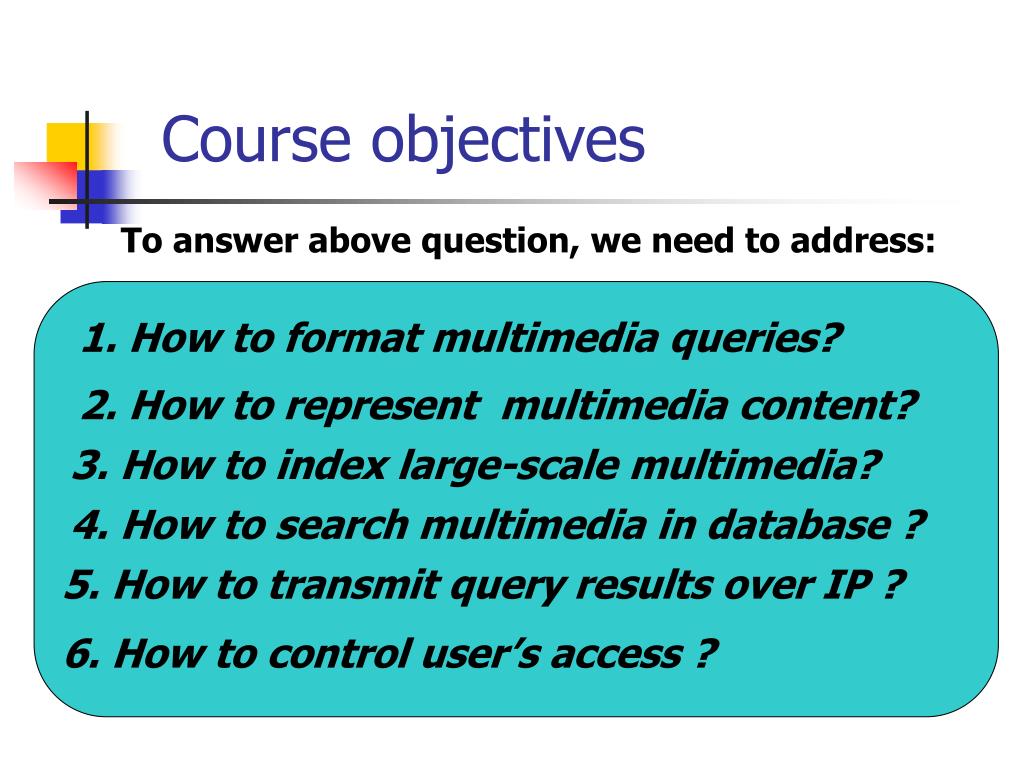 Course objectives

To answer above question, we need to address:

1. How to format multimedia queries?

2. How to represent multimedia content?

3. How to index large-scale multimedia?

4. How to search multimedia in database ?

5. How to transmit query results over IP ?

6. How to control user's access ?